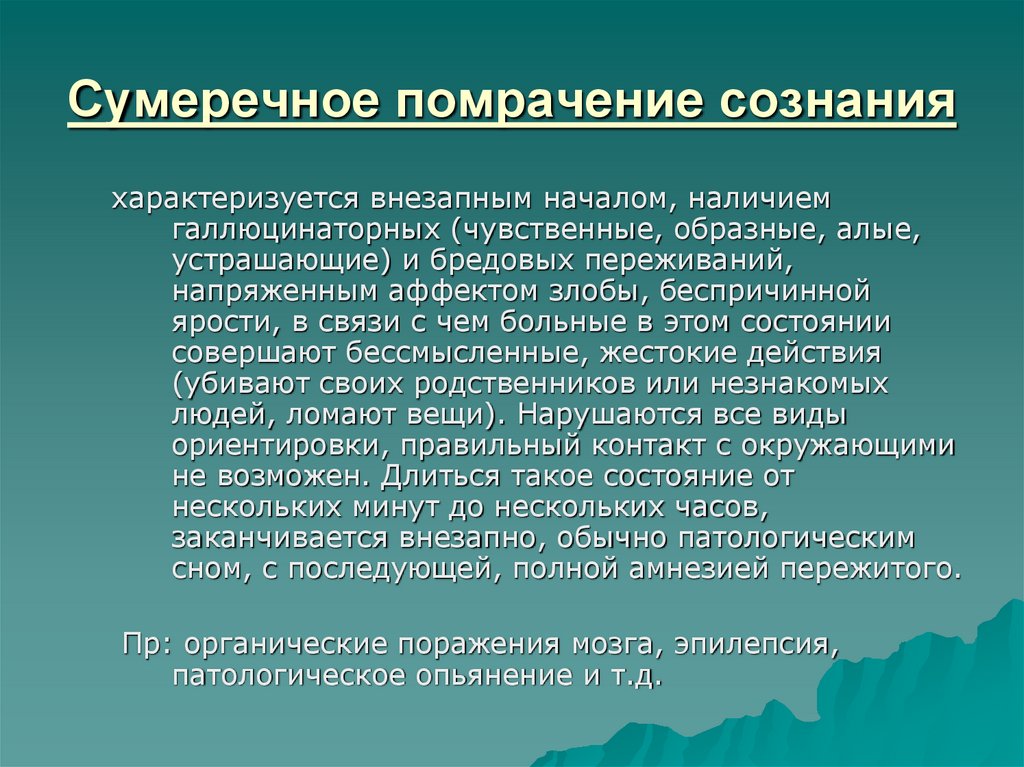 Сумеречное помрачение сознания

характеризуется внезапным началом, наличием галлюцинаторных (чувственные, образные, алые, устрашающие) и бредовых переживаний, напряженным аффектом злобы, беспричинной ярости, в связи с чем больные в этом состоянии совершают бессмысленные, жестокие действия (убивают своих родственников или незнакомых людей, ломают вещи). Нарушаются все виды ориентировки, правильный контакт с окружающими не возможен. Длиться такое состояние от нескольких минут до нескольких часов, заканчивается внезапно, обычно патологическим сном, с последующей, полной амнезией пережитого.

Пр: органические поражения мозга, эпилепсия, патологическое опьянение и т.д.